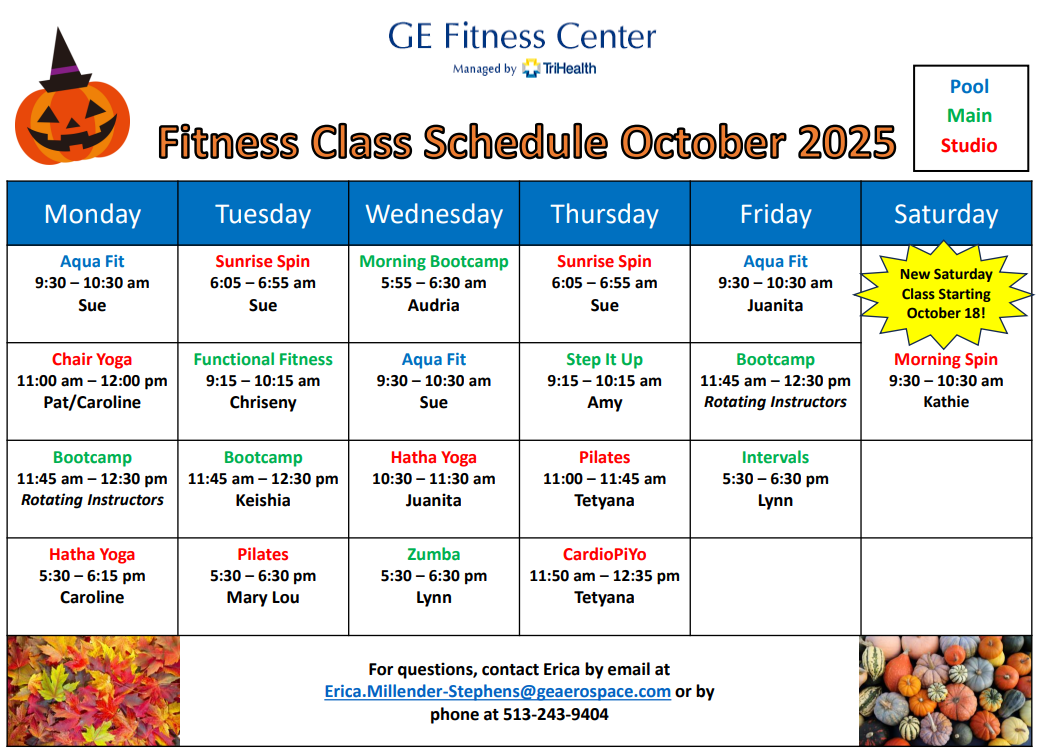 GE Fitness Center
Managed by TriHealth

Fitness Class Schedule October 2025

Pool
Main
Studio

| Monday | Tuesday | Wednesday | Thursday | Friday | Saturday |
|---|---|---|---|---|---|
| Aqua Fit 9:30 – 10:30 am Sue | Sunrise Spin 6:05 – 6:55 am Sue | Morning Bootcamp 5:55 – 6:30 am Audria | Sunrise Spin 6:05 – 6:55 am Sue | Aqua Fit 9:30 – 10:30 am Juanita | New Saturday Class Starting October 18! |
| Chair Yoga 11:00 am – 12:00 pm Pat/Caroline | Functional Fitness 9:15 – 10:15 am Chriseny | Aqua Fit 9:30 – 10:30 am Sue | Step It Up 9:15 – 10:15 am Amy | Bootcamp 11:45 am – 12:30 pm Rotating Instructors | Morning Spin 9:30 – 10:30 am Kathie |
| Bootcamp 11:45 am – 12:30 pm Rotating Instructors | Bootcamp 11:45 am – 12:30 pm Keishia | Hatha Yoga 10:30 – 11:30 am Juanita | Pilates 11:00 – 11:45 am Tetyana | Intervals 5:30 – 6:30 pm Lynn | |
| Hatha Yoga 5:30 – 6:15 pm Caroline | Pilates 5:30 – 6:30 pm Mary Lou | Zumba 5:30 – 6:30 pm Lynn | CardioPiYo 11:50 am – 12:35 pm Tetyana | | |

For questions, contact Erica by email at Erica.Millender-Stephens@geaerospace.com or by phone at 513-243-9404